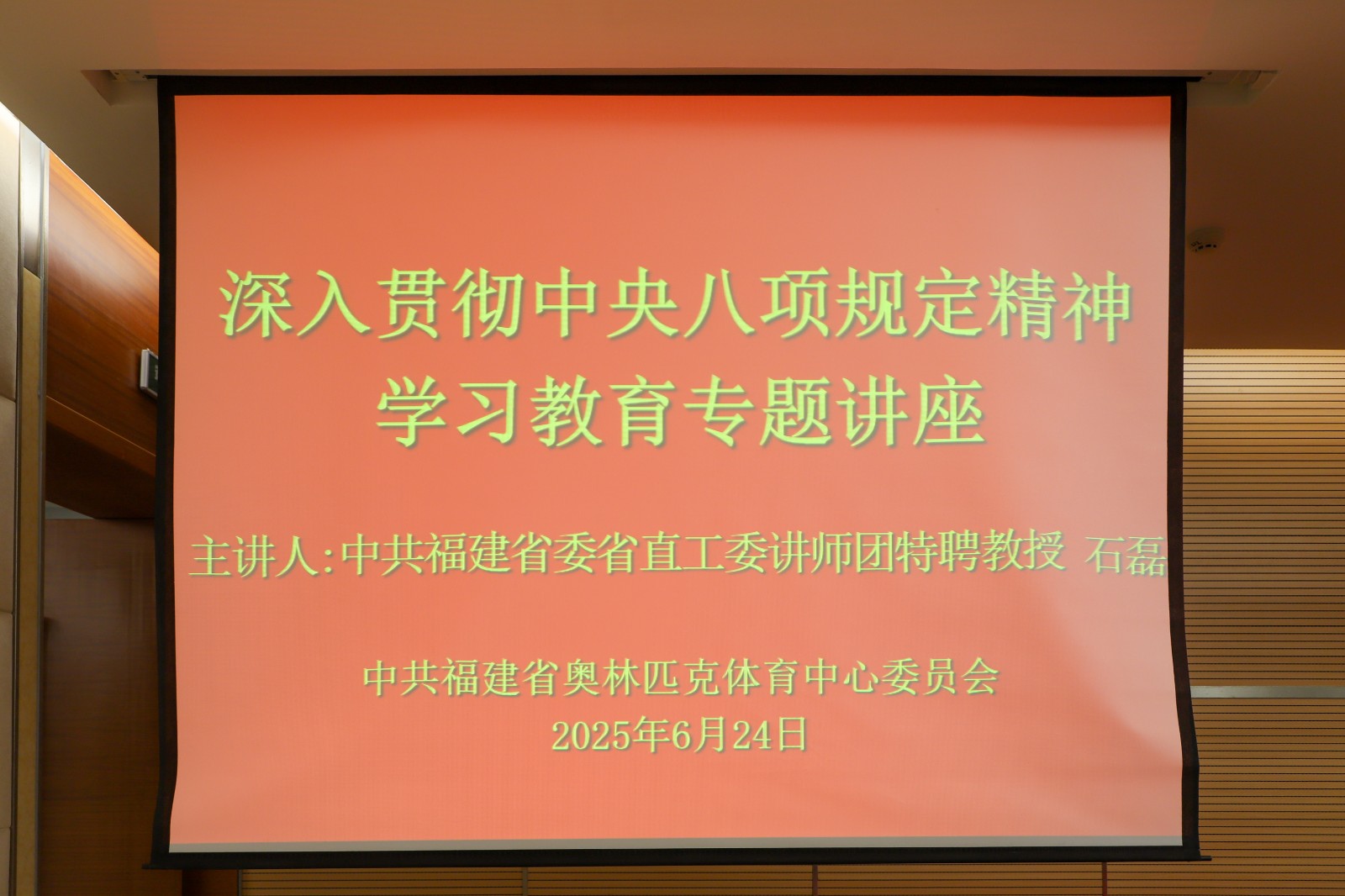 深入贯彻中央八项规定精神
学习教育专题讲座

主讲人:中共福建省委省直工委讲师团特聘教授 石磊

中共福建省奥林匹克体育中心委员会
2025年6月24日